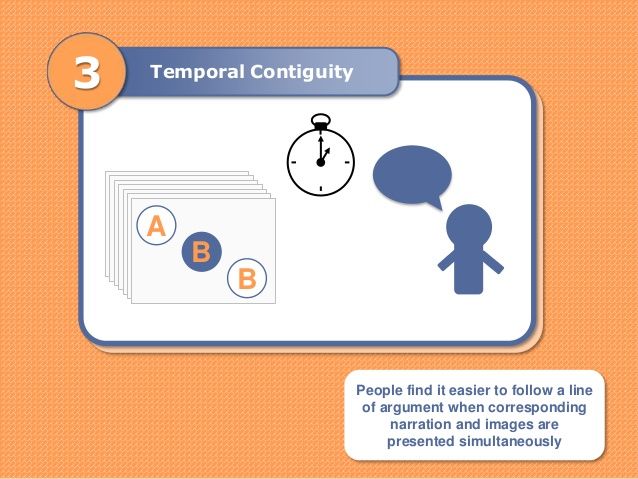 3

Temporal Contiguity

A

B

B

People find it easier to follow a line of argument when corresponding narration and images are presented simultaneously